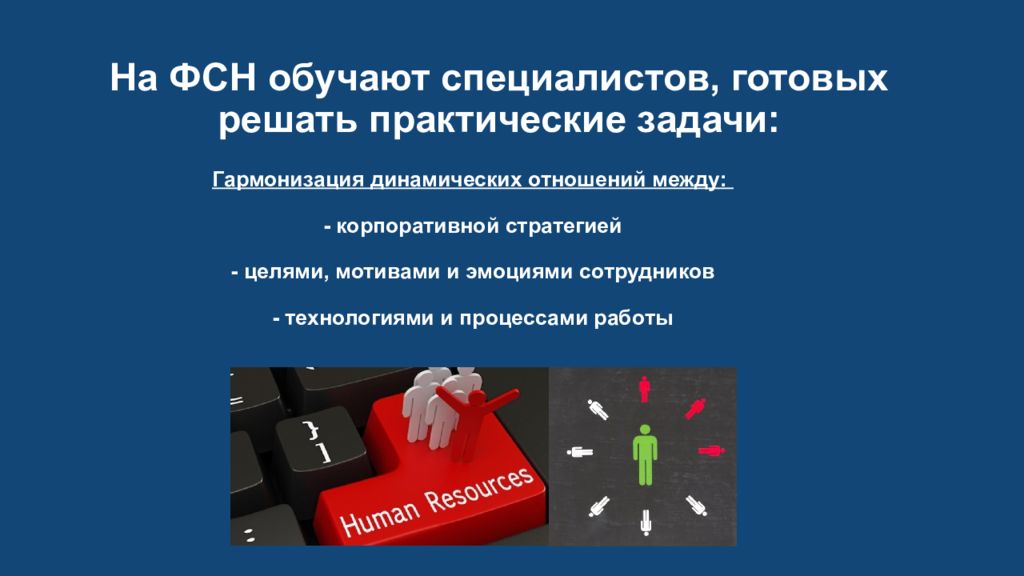 На ФСН обучают специалистов, готовых решать практические задачи:

Гармонизация динамических отношений между:

- корпоративной стратегией

- целями, мотивами и эмоциями сотрудников

- технологиями и процессами работы

}
]

Human Resources